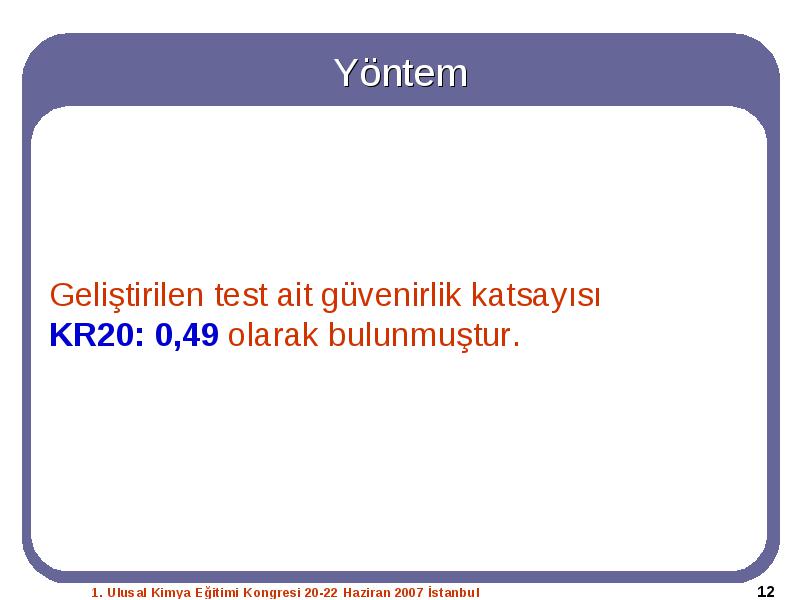 Yöntem

Geliştirilen test ait güvenirlik katsayısı KR20: 0,49 olarak bulunmuştur.

1. Ulusal Kimya Eğitimi Kongresi 20-22 Haziran 2007 İstanbul

12